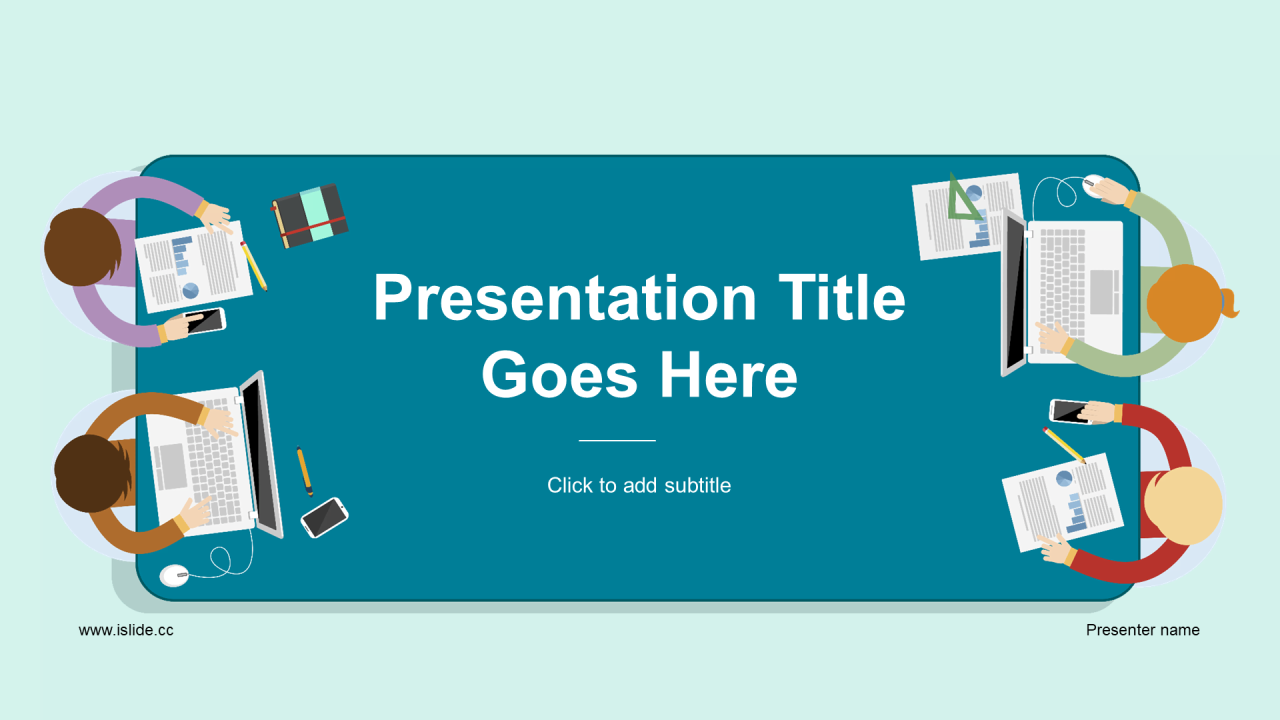 Presentation Title Goes Here

Click to add subtitle

www.islide.cc

Presenter name